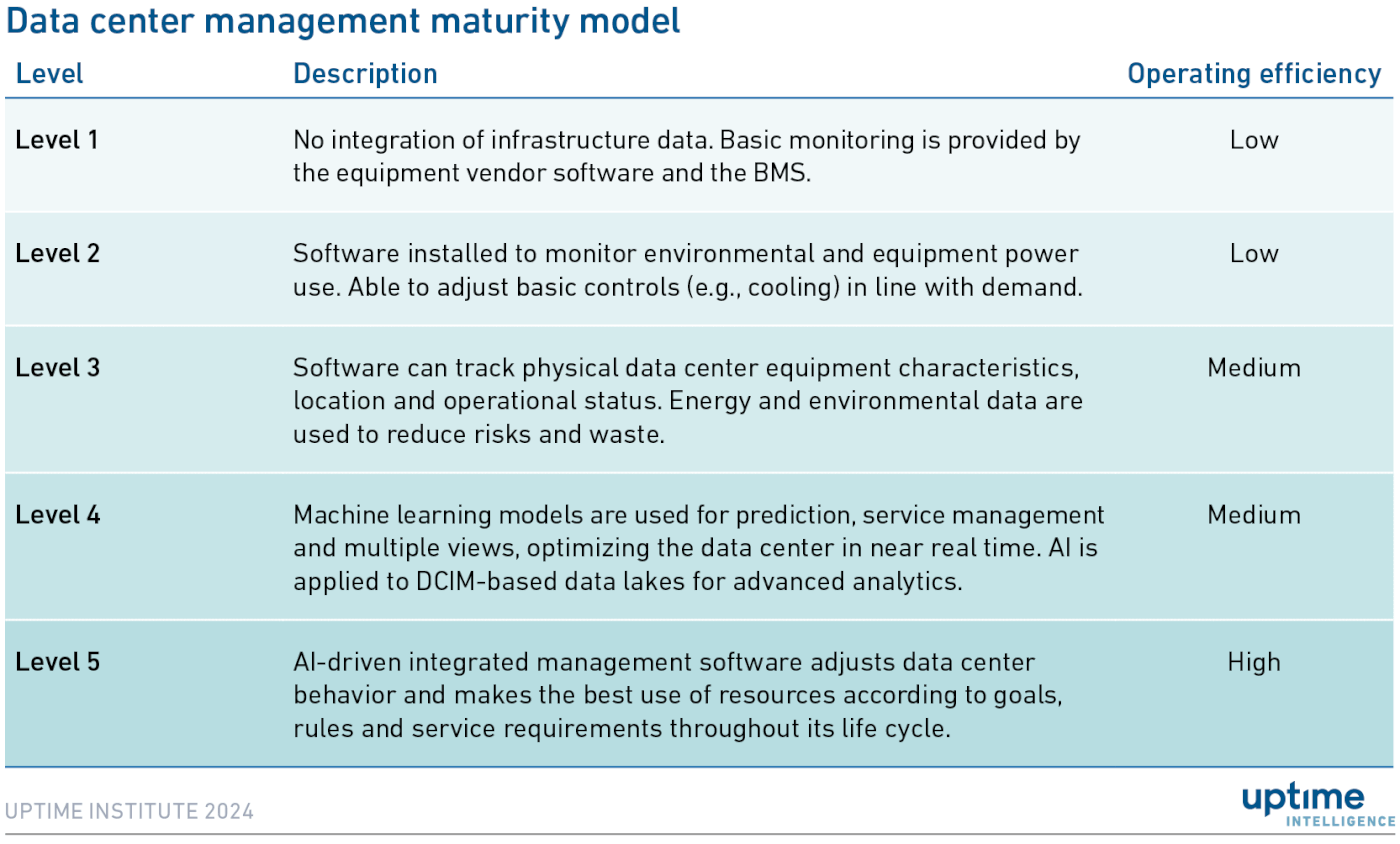 Data center management maturity model

| Level | Description | Operating efficiency |
|---|---|---|
| Level 1 | No integration of infrastructure data. Basic monitoring is provided by the equipment vendor software and the BMS. | Low |
| Level 2 | Software installed to monitor environmental and equipment power use. Able to adjust basic controls (e.g., cooling) in line with demand. | Low |
| Level 3 | Software can track physical data center equipment characteristics, location and operational status. Energy and environmental data are used to reduce risks and waste. | Medium |
| Level 4 | Machine learning models are used for prediction, service management and multiple views, optimizing the data center in near real time. AI is applied to DCIM-based data lakes for advanced analytics. | Medium |
| Level 5 | AI-driven integrated management software adjusts data center behavior and makes the best use of resources according to goals, rules and service requirements throughout its life cycle. | High |

UPTIME INSTITUTE 2024

uptime INTELLIGENCE